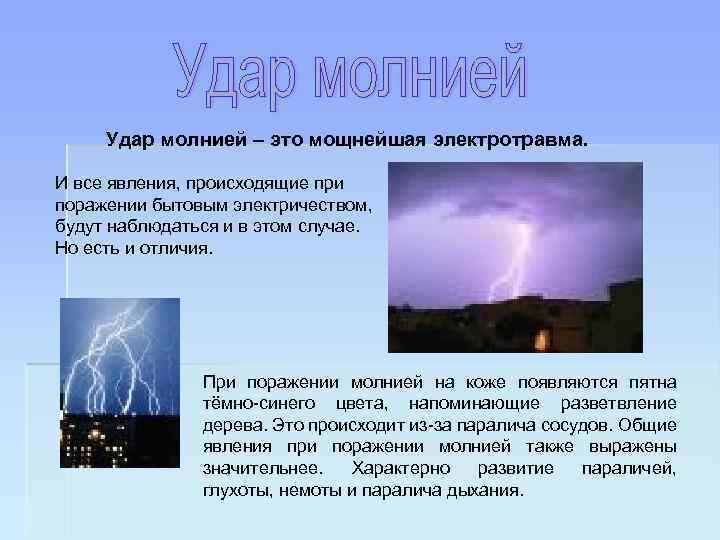 Удар молнией

Удар молнией – это мощнейшая электротравма.

И все явления, происходящие при поражении бытовым электричеством, будут наблюдаться и в этом случае. Но есть и отличия.

При поражении молнией на коже появляются пятна тёмно-синего цвета, напоминающие разветвление дерева. Это происходит из-за паралича сосудов. Общие явления при поражении молнией также выражены значительнее. Характерно развитие параличей, глухоты, немоты и паралича дыхания.